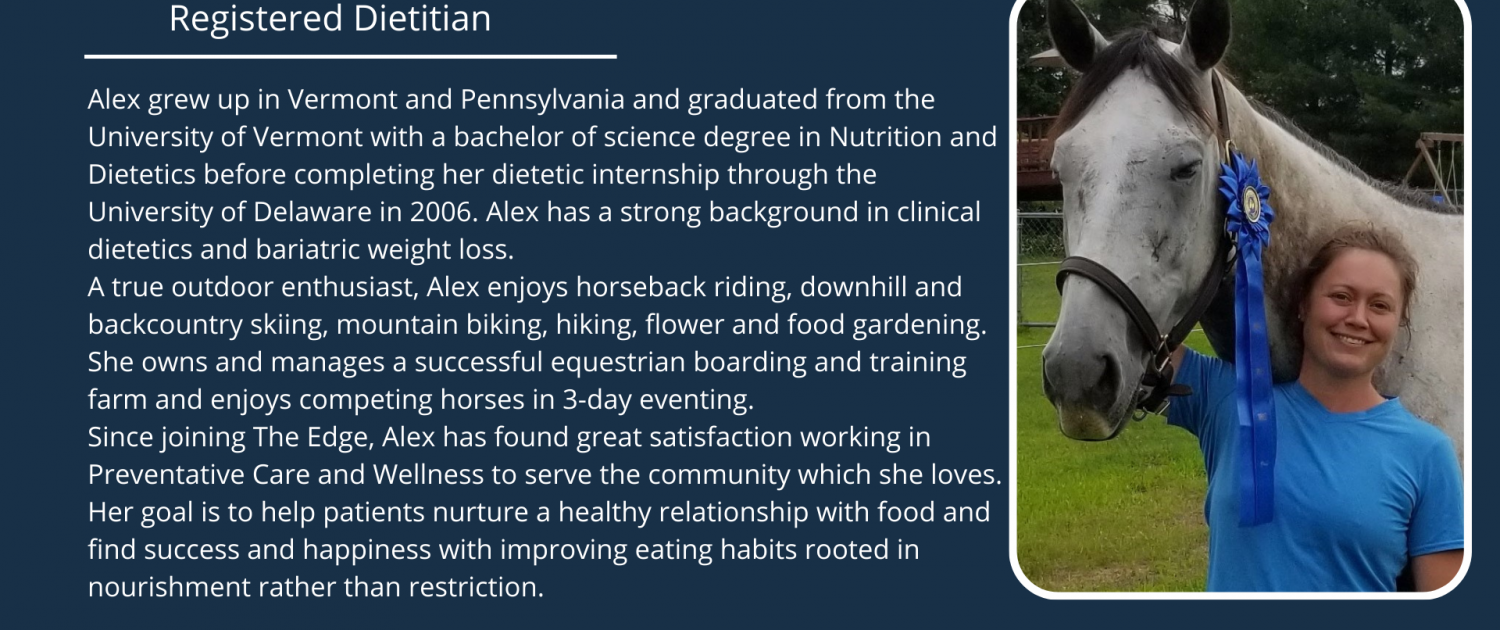 Registered Dietitian

Alex grew up in Vermont and Pennsylvania and graduated from the University of Vermont with a bachelor of science degree in Nutrition and Dietetics before completing her dietetic internship through the University of Delaware in 2006. Alex has a strong background in clinical dietetics and bariatric weight loss.
A true outdoor enthusiast, Alex enjoys horseback riding, downhill and backcountry skiing, mountain biking, hiking, flower and food gardening. She owns and manages a successful equestrian boarding and training farm and enjoys competing horses in 3-day eventing.
Since joining The Edge, Alex has found great satisfaction working in Preventative Care and Wellness to serve the community which she loves. Her goal is to help patients nurture a healthy relationship with food and find success and happiness with improving eating habits rooted in nourishment rather than restriction.